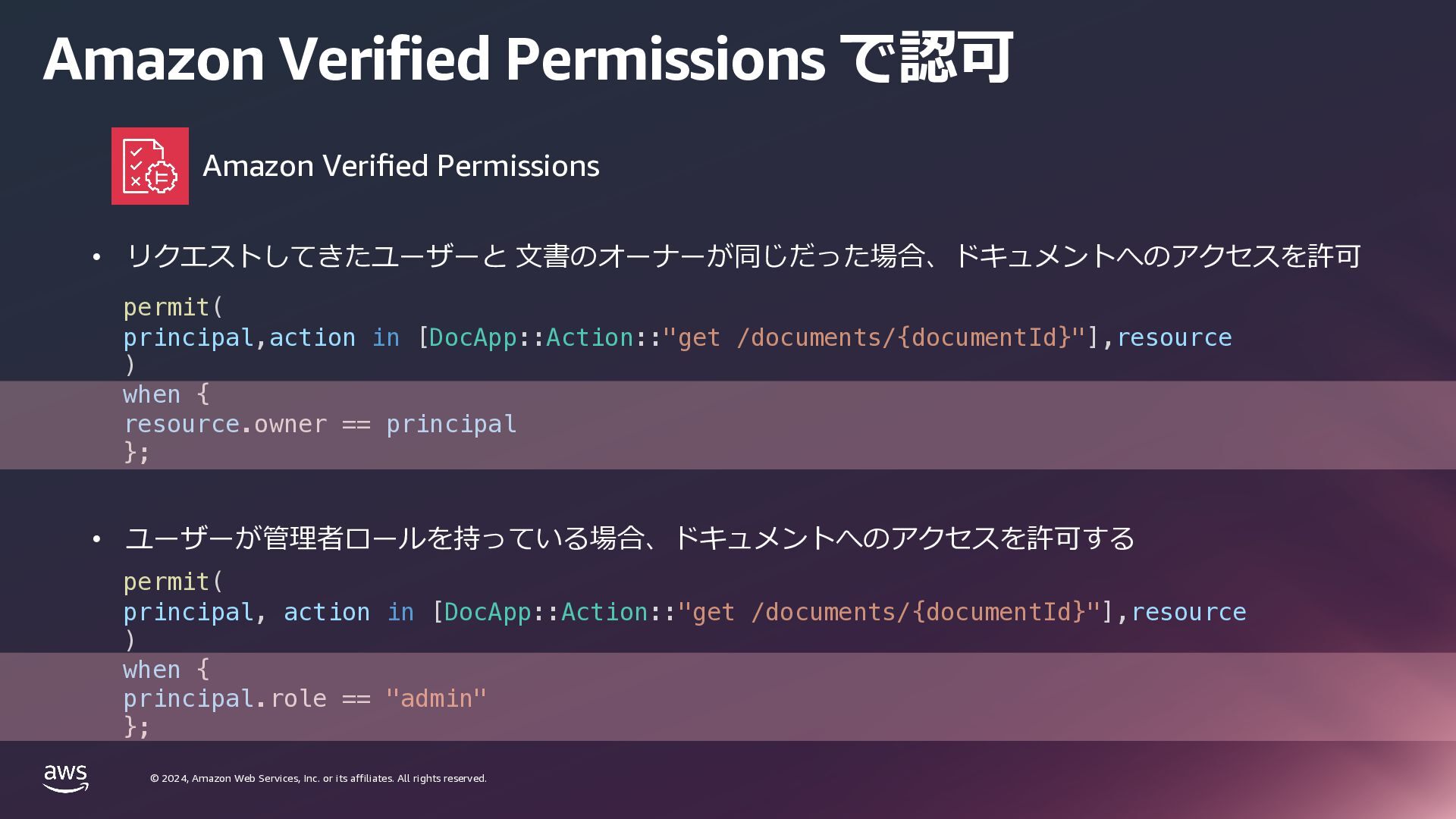 Amazon Verified Permissions で認可

Amazon Verified Permissions

• リクエストしてきたユーザーと 文書のオーナーが同じだった場合、ドキュメントへのアクセスを許可

permit(
principal,action in [DocApp::Action::"get /documents/{documentId}"],resource
)
when {
resource.owner == principal
};

• ユーザーが管理者ロールを持っている場合、ドキュメントへのアクセスを許可する

permit(
principal, action in [DocApp::Action::"get /documents/{documentId}"],resource
)
when {
principal.role == "admin"
};

aws

© 2024, Amazon Web Services, Inc. or its affiliates. All rights reserved.